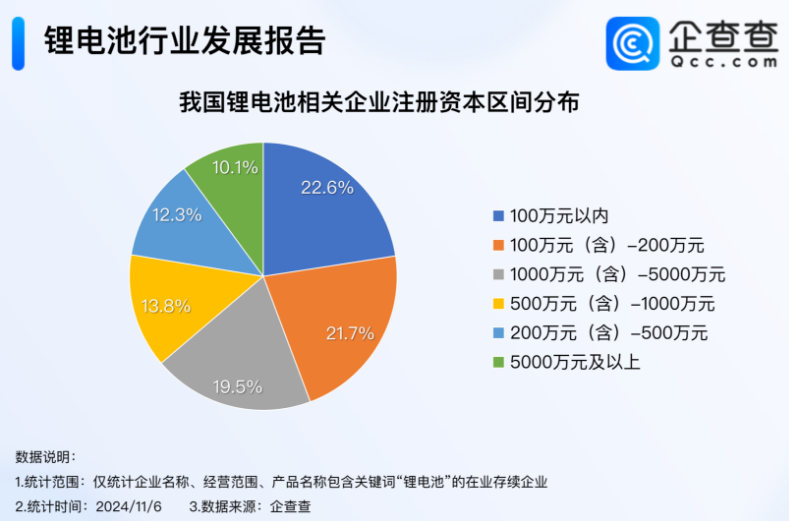 锂电池行业发展报告

企查查
Qcc.com

我国锂电池相关企业注册资本区间分布

22.6%
21.7%
19.5%
13.8%
12.3%
10.1%

100万元以内
100万元（含）–200万元
1000万元（含）–5000万元
500万元（含）–1000万元
200万元（含）–500万元
5000万元及以上

数据说明：
1.统计范围：仅统计企业名称、经营范围、产品名称包含关键词“锂电池”的在业存续企业
2.统计时间：2024/11/6　3.数据来源：企查查